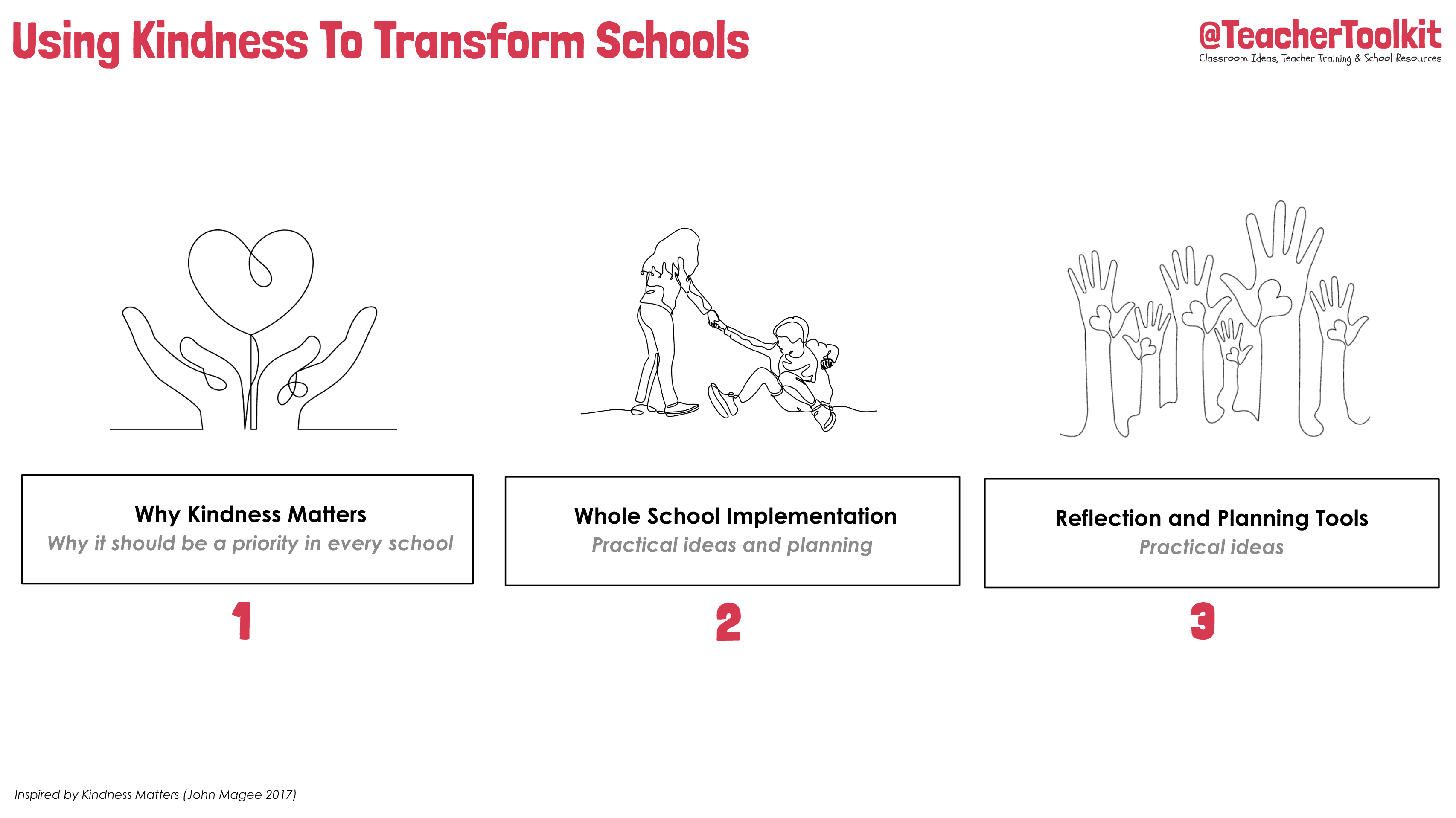 Using Kindness To Transform Schools

@TeacherToolkit
Classroom Ideas, Teacher Training & School Resources

Why Kindness Matters
Why it should be a priority in every school

1

Whole School Implementation
Practical ideas and planning

2

Reflection and Planning Tools
Practical ideas

3

Inspired by Kindness Matters (John Magee 2017)